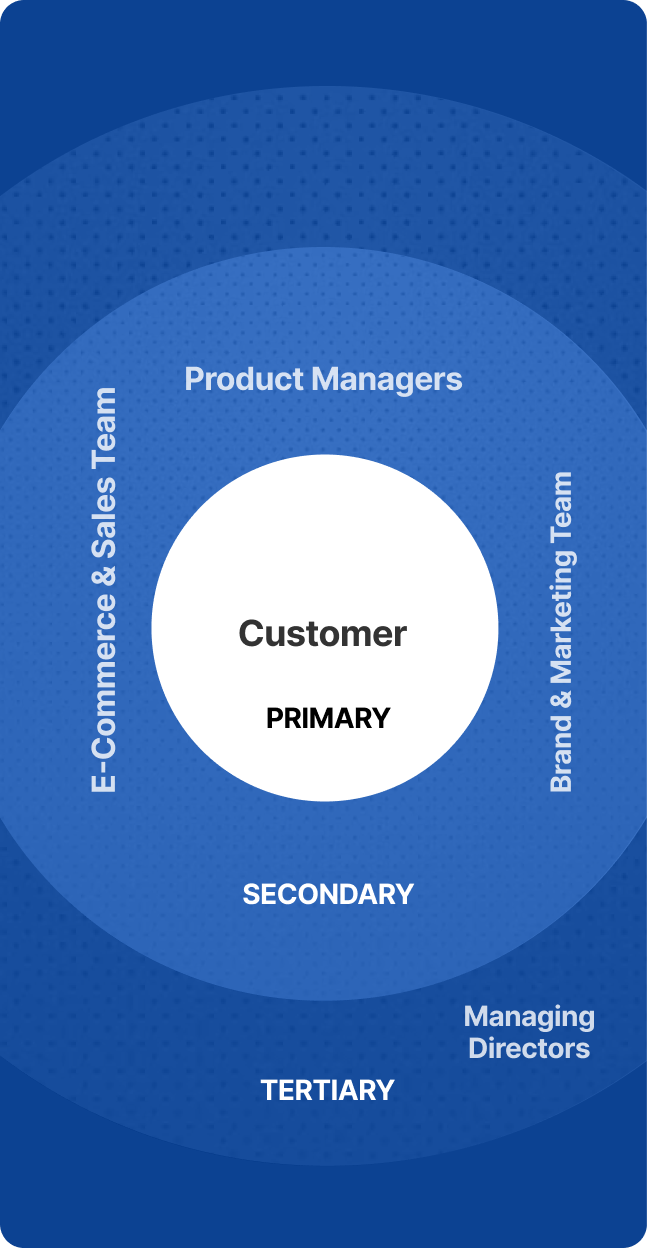 Product Managers

E-Commerce & Sales Team

Customer

PRIMARY

Brand & Marketing Team

SECONDARY

Managing Directors

TERTIARY